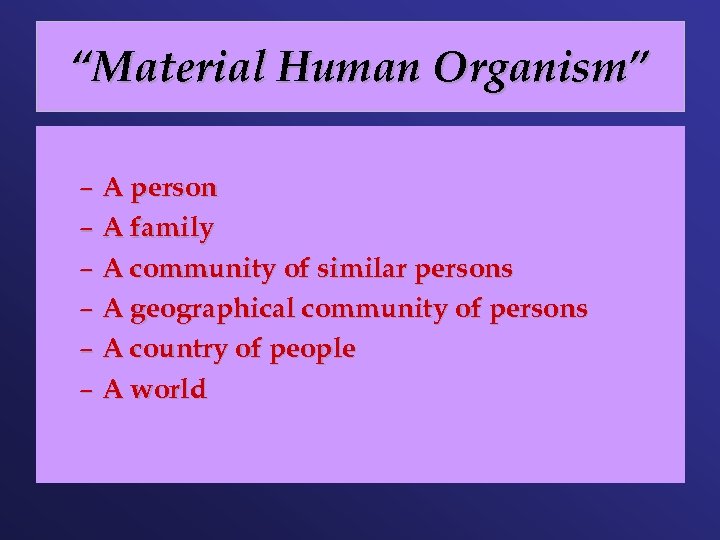 “Material Human Organism”

– A person
– A family
– A community of similar persons
– A geographical community of persons
– A country of people
– A world